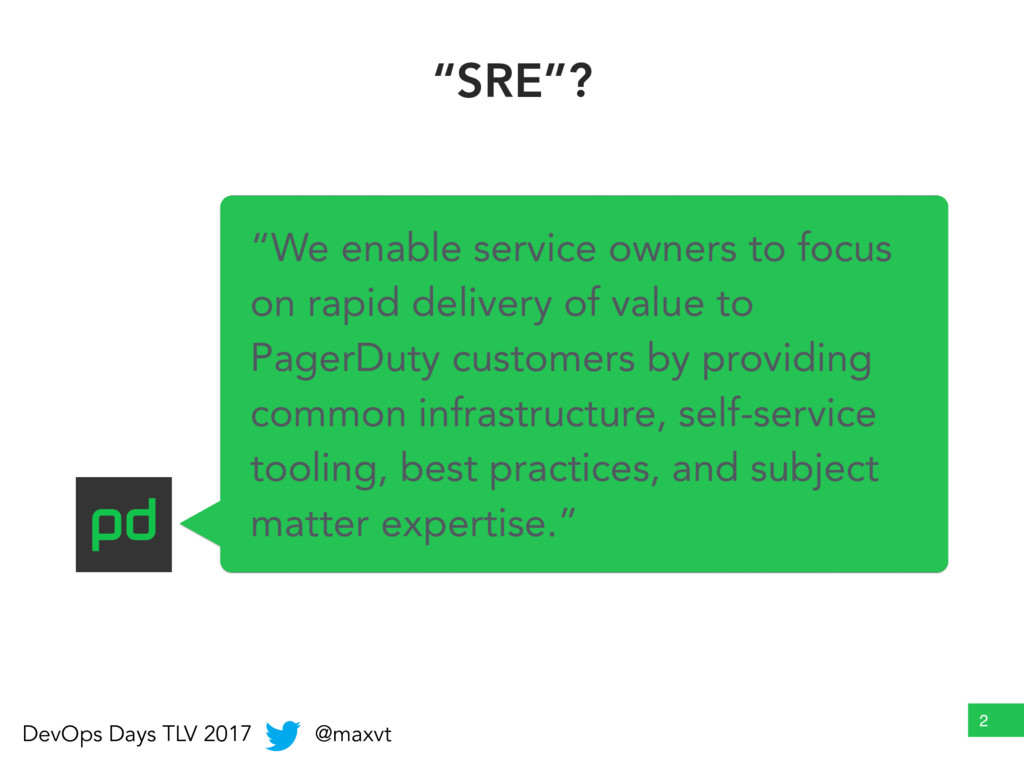 “SRE”?

“We enable service owners to focus on rapid delivery of value to PagerDuty customers by providing common infrastructure, self-service tooling, best practices, and subject matter expertise.”

pd

DevOps Days TLV 2017 @maxvt

2